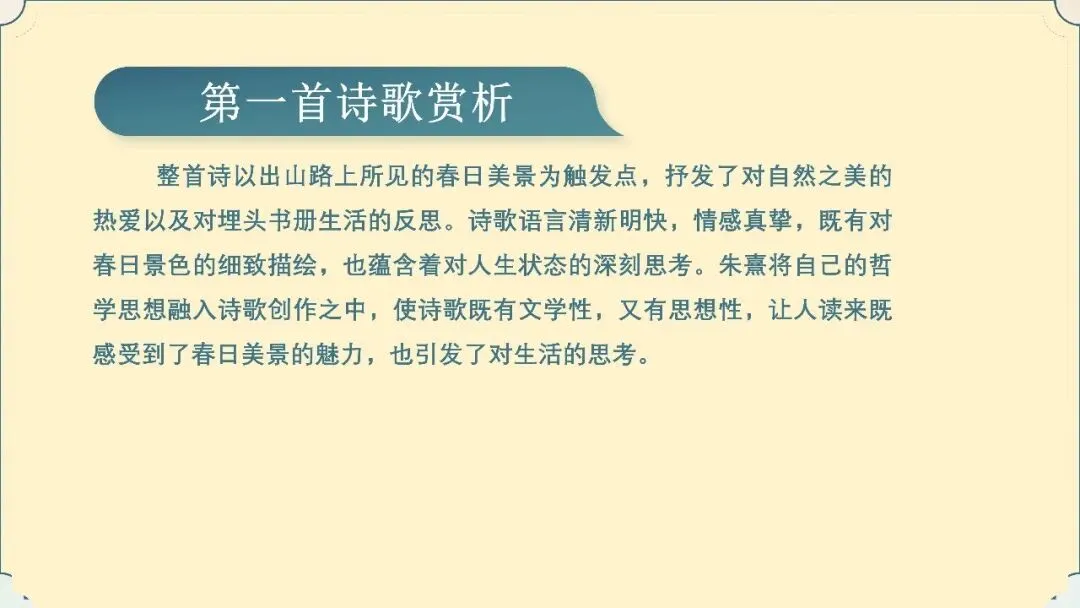 第一首诗歌赏析

整首诗以出山路上所见的春日美景为触发点，抒发了对自然之美的热爱以及对埋头书册生活的反思。诗歌语言清新明快，情感真挚，既有对春日景色的细致描绘，也蕴含着对人生状态的深刻思考。朱熹将自己的哲学思想融入诗歌创作之中，使诗歌既有文学性，又有思想性，让人读来既感受到了春日美景的魅力，也引发了对生活的思考。